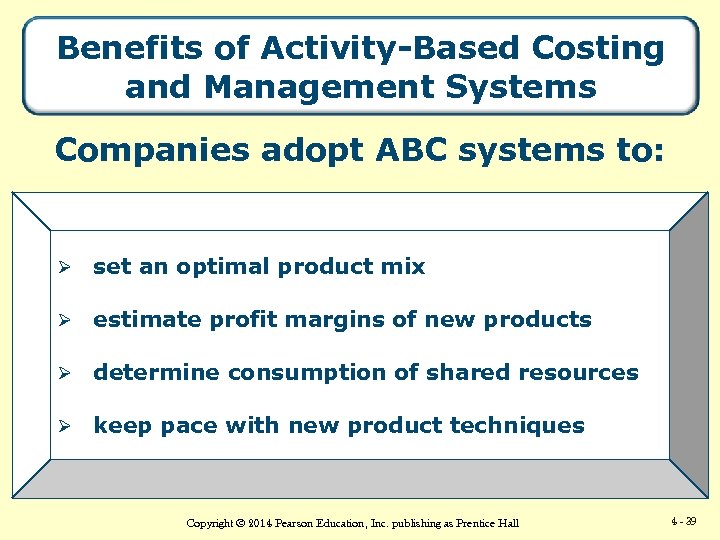 Benefits of Activity-Based Costing and Management Systems

Companies adopt ABC systems to:

➢ set an optimal product mix

➢ estimate profit margins of new products

➢ determine consumption of shared resources

➢ keep pace with new product techniques

Copyright © 2014 Pearson Education, Inc. publishing as Prentice Hall

4 - 39